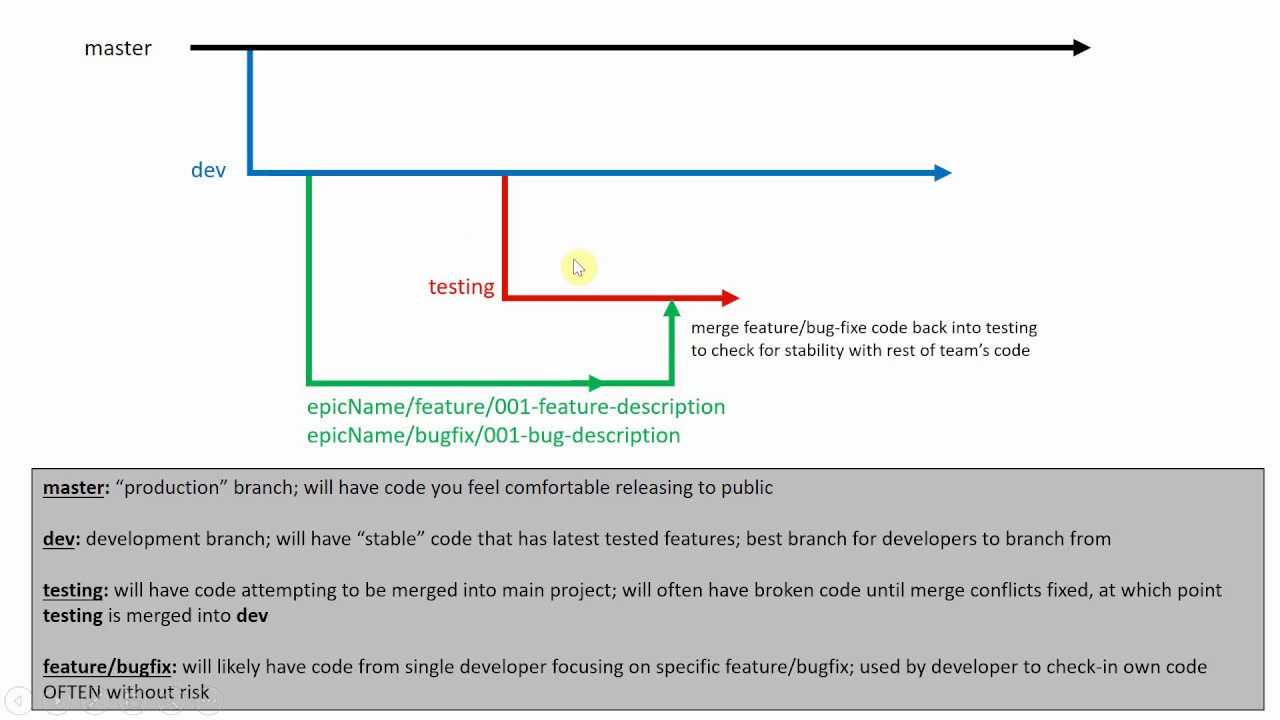 master

dev

testing

merge feature/bug-fixe code back into testing to check for stability with rest of team's code

epicName/feature/001-feature-description
epicName/bugfix/001-bug-description

master: "production" branch; will have code you feel comfortable releasing to public

dev: development branch; will have "stable" code that has latest tested features; best branch for developers to branch from

testing: will have code attempting to be merged into main project; will often have broken code until merge conflicts fixed, at which point testing is merged into dev

feature/bugfix: will likely have code from single developer focusing on specific feature/bugfix; used by developer to check-in own code OFTEN without risk